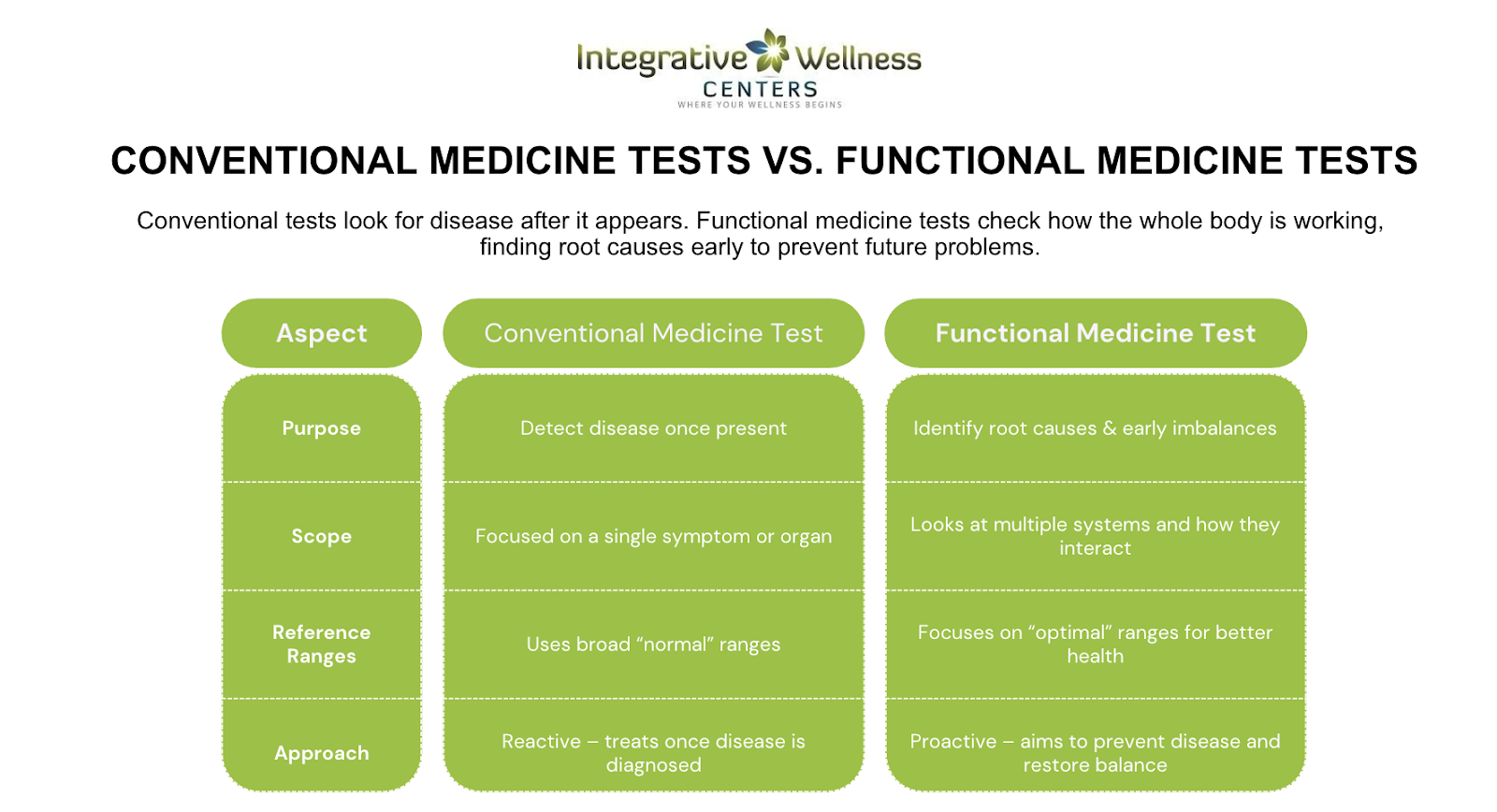 Integrative Wellness
CENTERS
WHERE YOUR WELLNESS BEGINS

CONVENTIONAL MEDICINE TESTS VS. FUNCTIONAL MEDICINE TESTS

Conventional tests look for disease after it appears. Functional medicine tests check how the whole body is working, finding root causes early to prevent future problems.

| Aspect | Conventional Medicine Test | Functional Medicine Test |
|---|---|---|
| Purpose | Detect disease once present | Identify root causes & early imbalances |
| Scope | Focused on a single symptom or organ | Looks at multiple systems and how they interact |
| Reference Ranges | Uses broad “normal” ranges | Focuses on “optimal” ranges for better health |
| Approach | Reactive – treats once disease is diagnosed | Proactive – aims to prevent disease and restore balance |